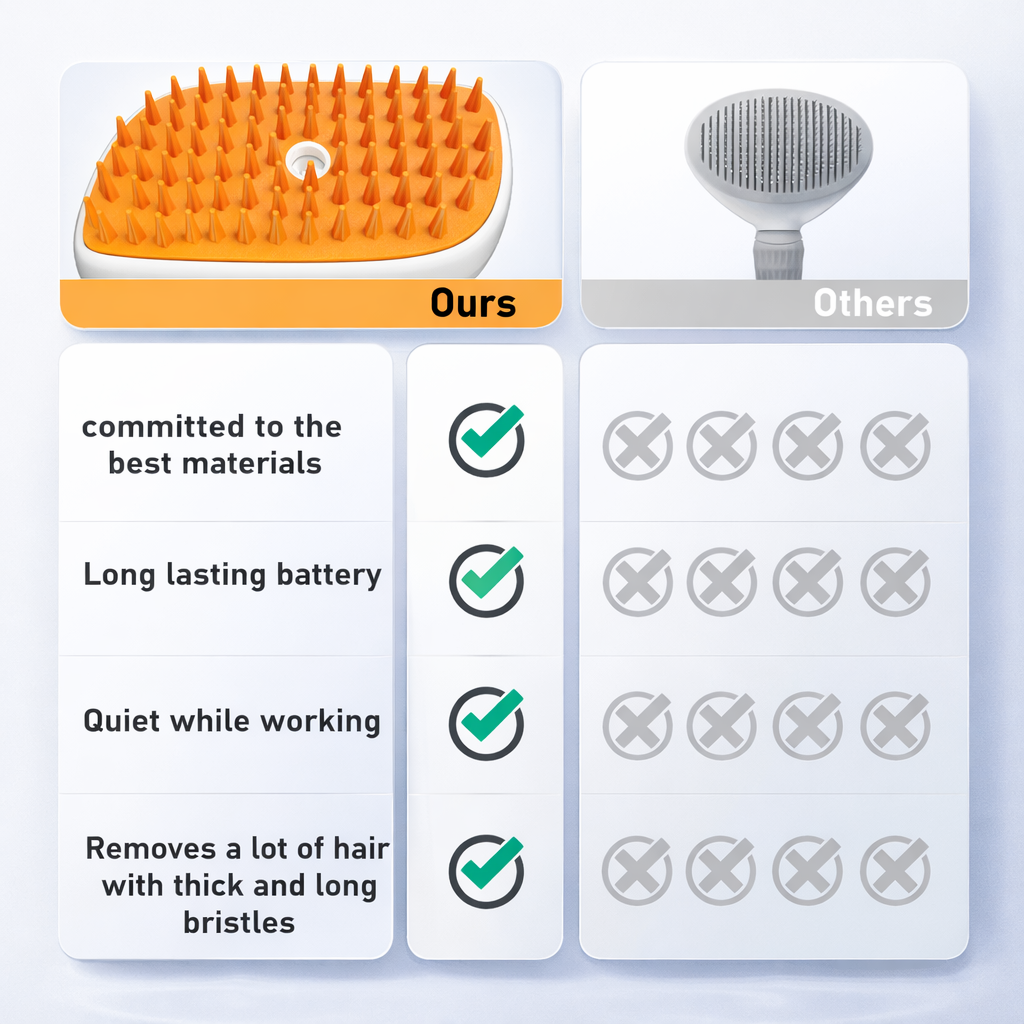 Ours

Others

committed to the best materials

Long lasting battery

Quiet while working

Removes a lot of hair with thick and long bristles